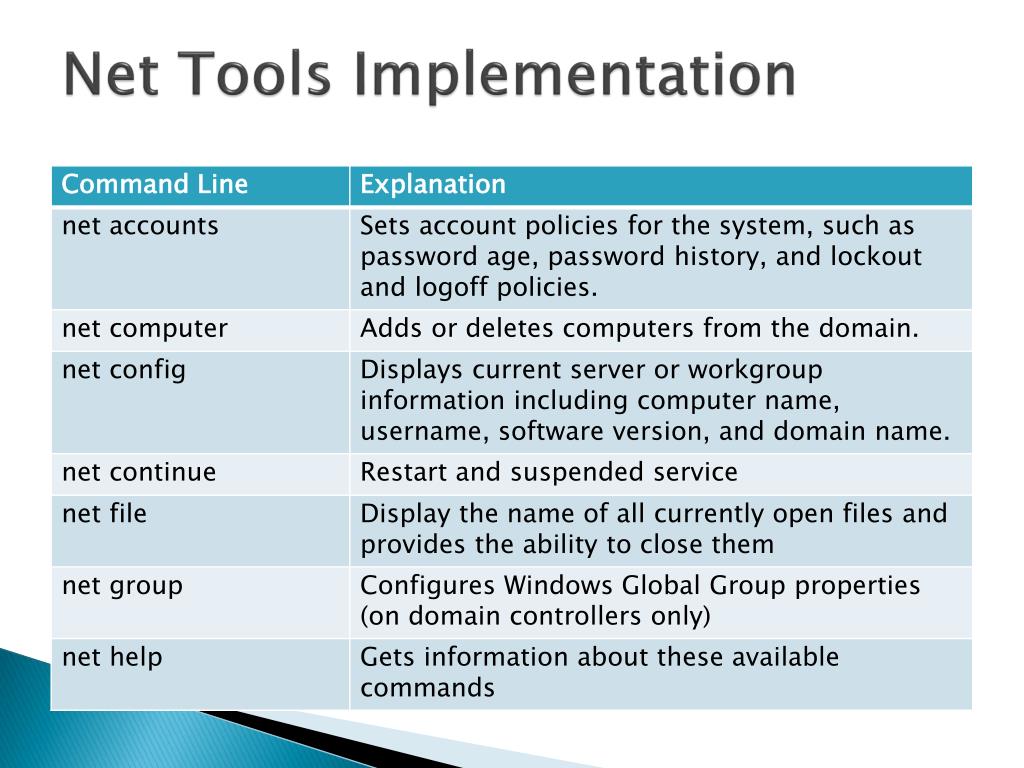 Net Tools Implementation

| Command Line | Explanation |
|---|---|
| net accounts | Sets account policies for the system, such as password age, password history, and lockout and logoff policies. |
| net computer | Adds or deletes computers from the domain. |
| net config | Displays current server or workgroup information including computer name, username, software version, and domain name. |
| net continue | Restart and suspended service |
| net file | Display the name of all currently open files and provides the ability to close them |
| net group | Configures Windows Global Group properties (on domain controllers only) |
| net help | Gets information about these available commands |